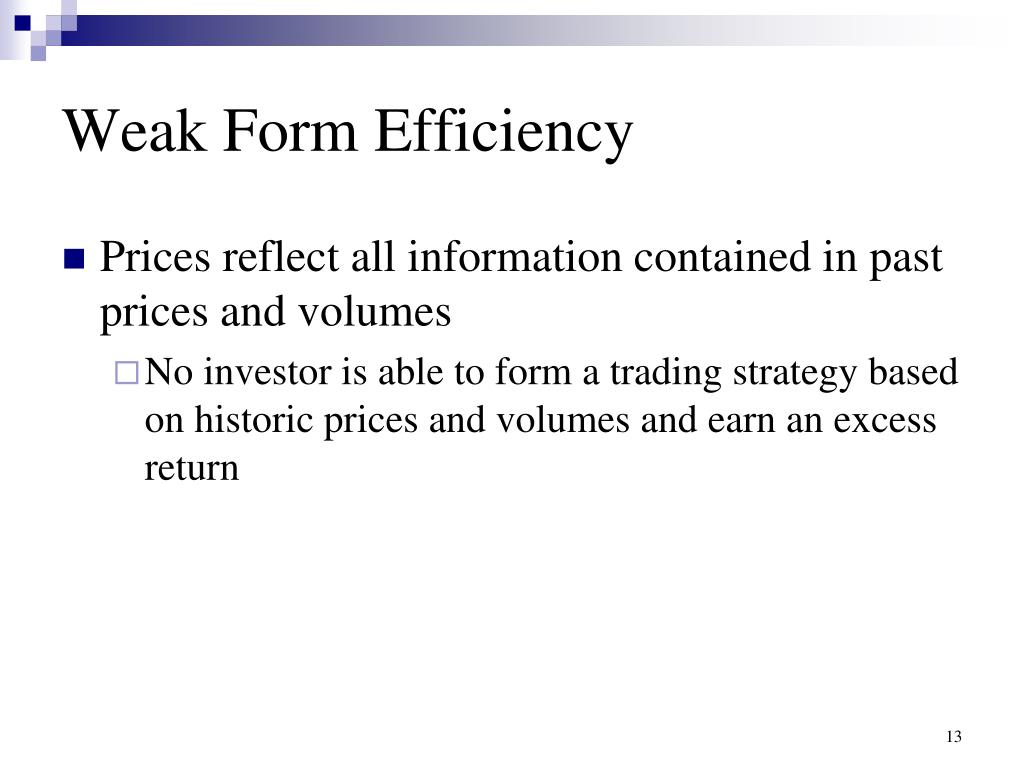 Weak Form Efficiency

Prices reflect all information contained in past prices and volumes

No investor is able to form a trading strategy based on historic prices and volumes and earn an excess return

13